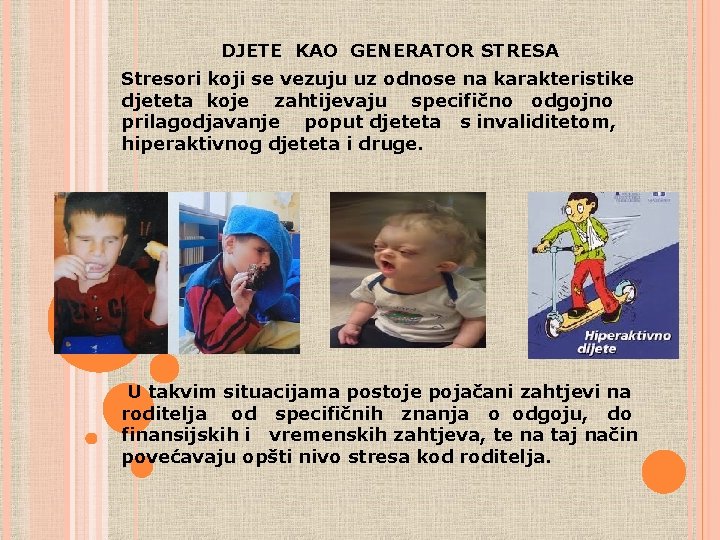 DJETE KAO GENERATOR STRESA

Stresori koji se vezuju uz odnose na karakteristike djeteta koje zahtijevaju specifično odgojno prilagodjavanje poput djeteta s invaliditetom, hiperaktivnog djeteta i druge.

Hiperaktivno dijete

U takvim situacijama postoje pojačani zahtjevi na roditelja od specifičnih znanja o odgoju, do finansijskih i vremenskih zahtjeva, te na taj način povećavaju opšti nivo stresa kod roditelja.